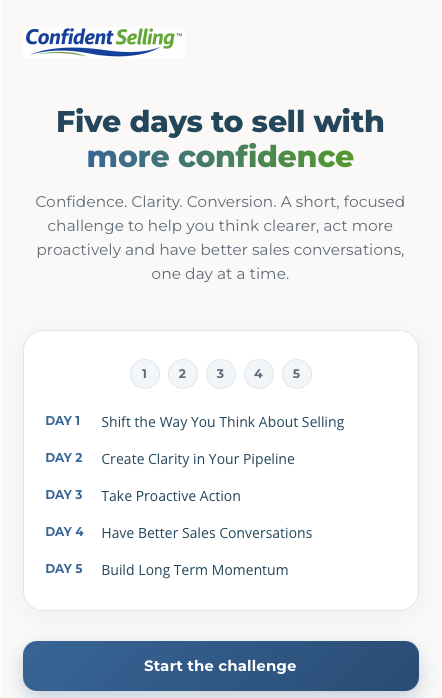 Confident Selling™

Five days to sell with more confidence

Confidence. Clarity. Conversion. A short, focused challenge to help you think clearer, act more proactively and have better sales conversations, one day at a time.

1 2 3 4 5

DAY 1 Shift the Way You Think About Selling

DAY 2 Create Clarity in Your Pipeline

DAY 3 Take Proactive Action

DAY 4 Have Better Sales Conversations

DAY 5 Build Long Term Momentum

Start the challenge